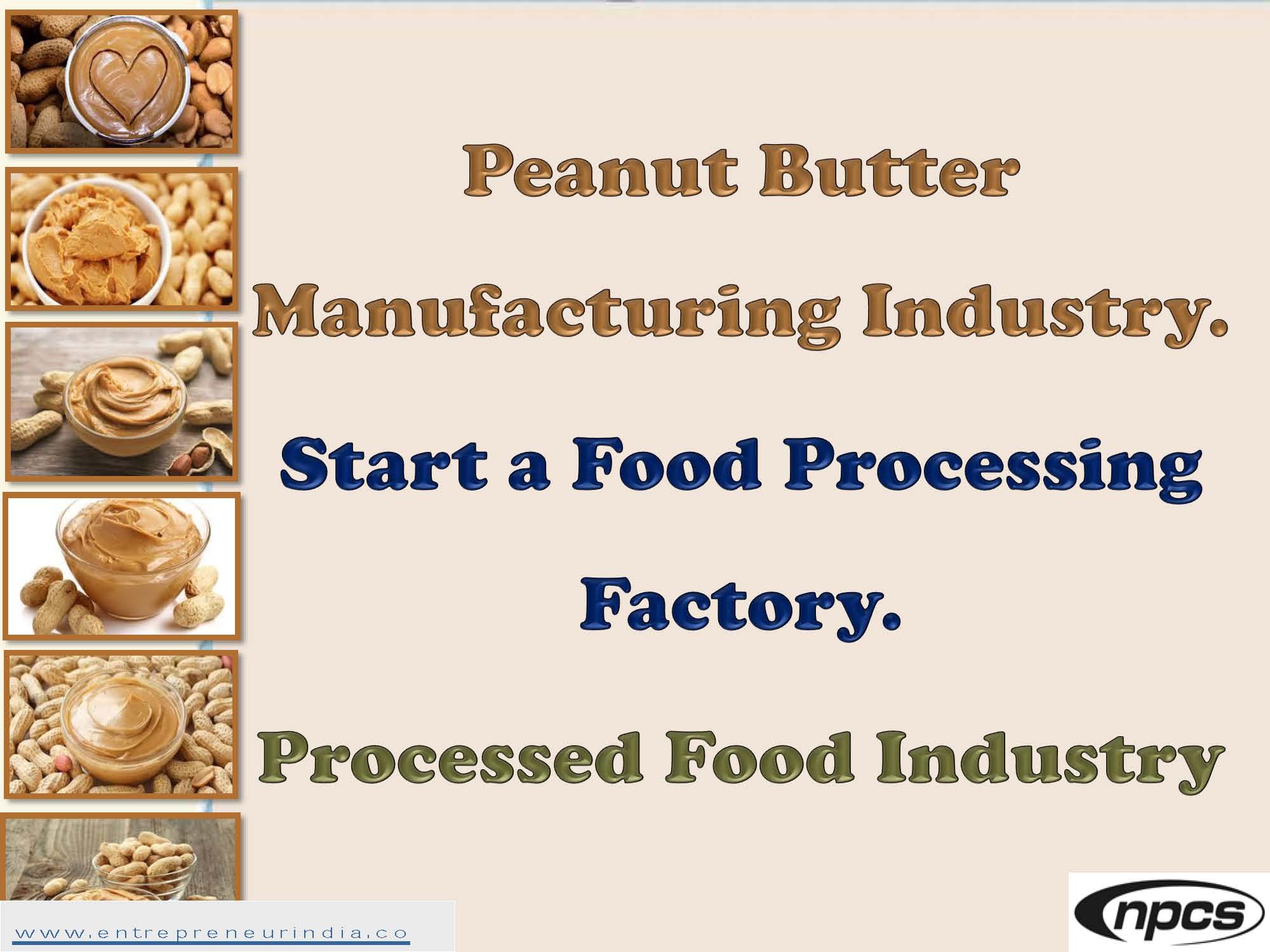 Peanut Butter

Manufacturing Industry.

Start a Food Processing

Factory.

Processed Food Industry

www.entrepreneurindia.co

npcs